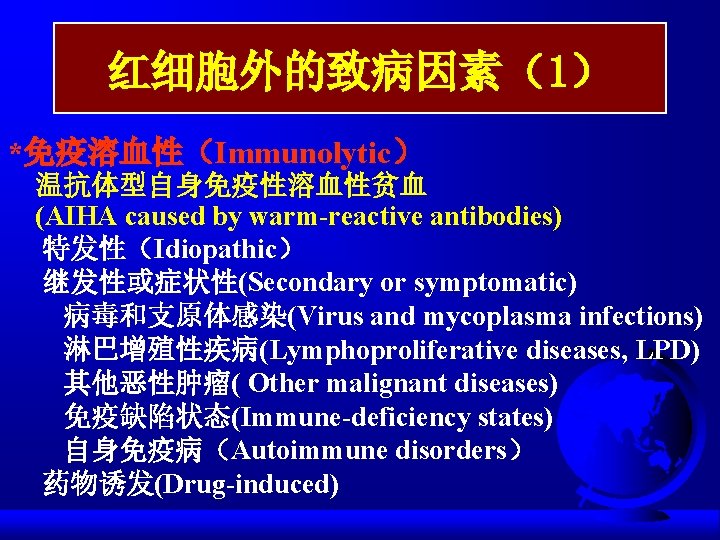 红细胞外的致病因素（1）

*免疫溶血性（Immunolytic）
温抗体型自身免疫性溶血性贫血
(AIHA caused by warm-reactive antibodies)
特发性（Idiopathic）
继发性或症状性(Secondary or symptomatic)
病毒和支原体感染(Virus and mycoplasma infections)
淋巴增殖性疾病(Lymphoproliferative diseases, LPD)
其他恶性肿瘤( Other malignant diseases)
免疫缺陷状态(Immune-deficiency states)
自身免疫病（Autoimmune disorders）
药物诱发(Drug-induced)